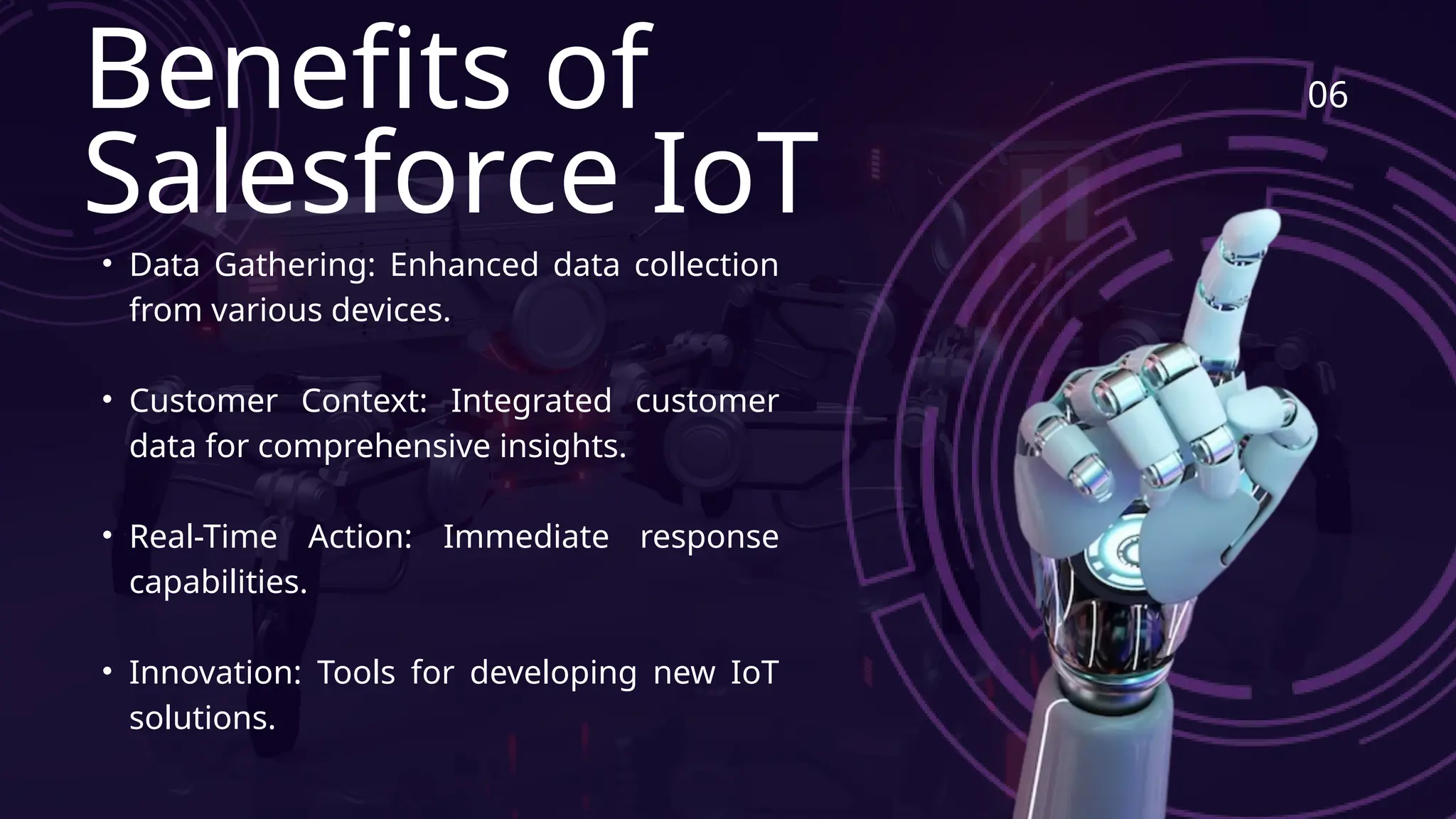 Benefits of Salesforce IoT

06

• Data Gathering: Enhanced data collection from various devices.

• Customer Context: Integrated customer data for comprehensive insights.

• Real-Time Action: Immediate response capabilities.

• Innovation: Tools for developing new IoT solutions.